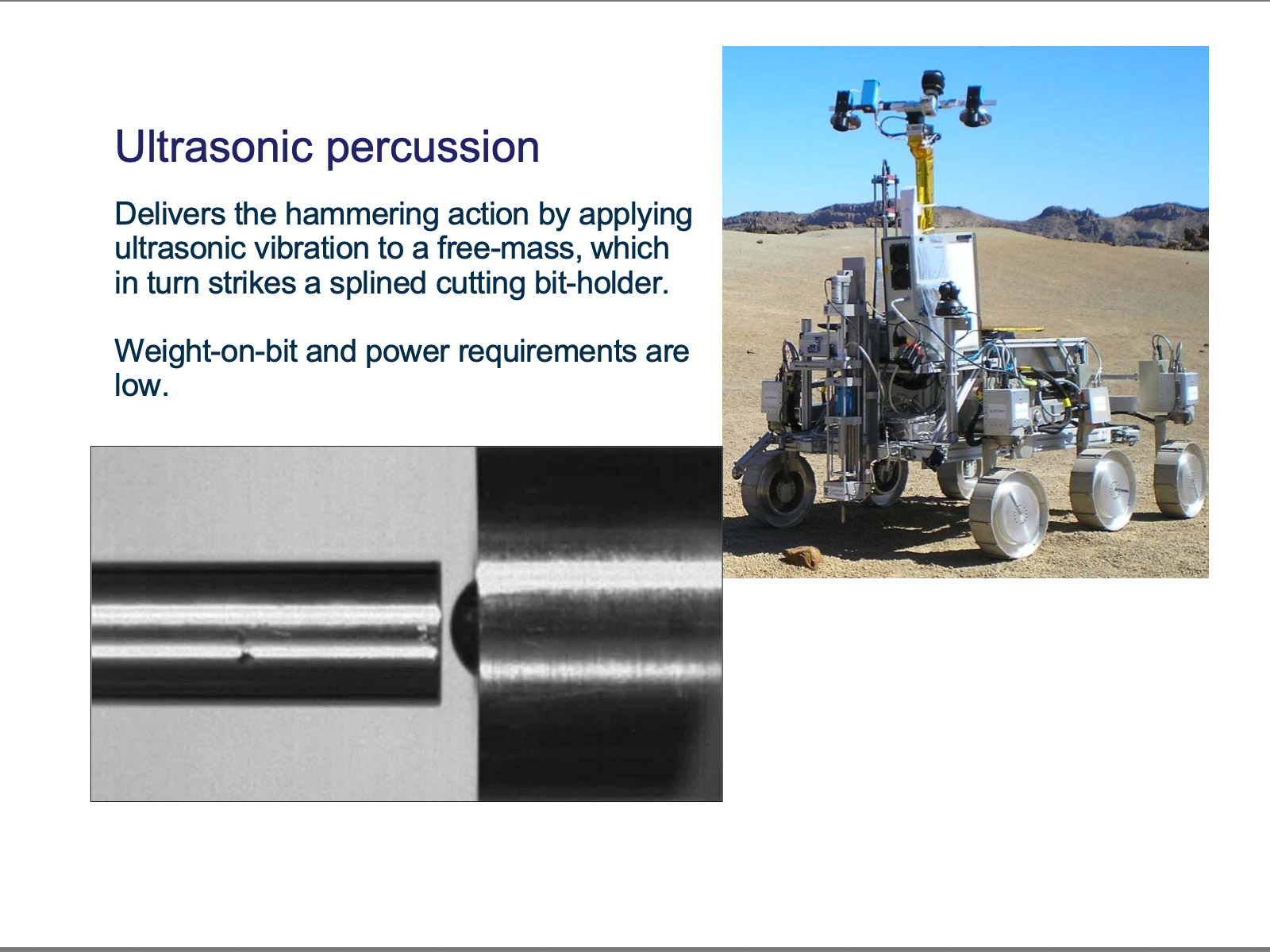 Ultrasonic percussion

Delivers the hammering action by applying ultrasonic vibration to a free-mass, which in turn strikes a splined cutting bit-holder.

Weight-on-bit and power requirements are low.